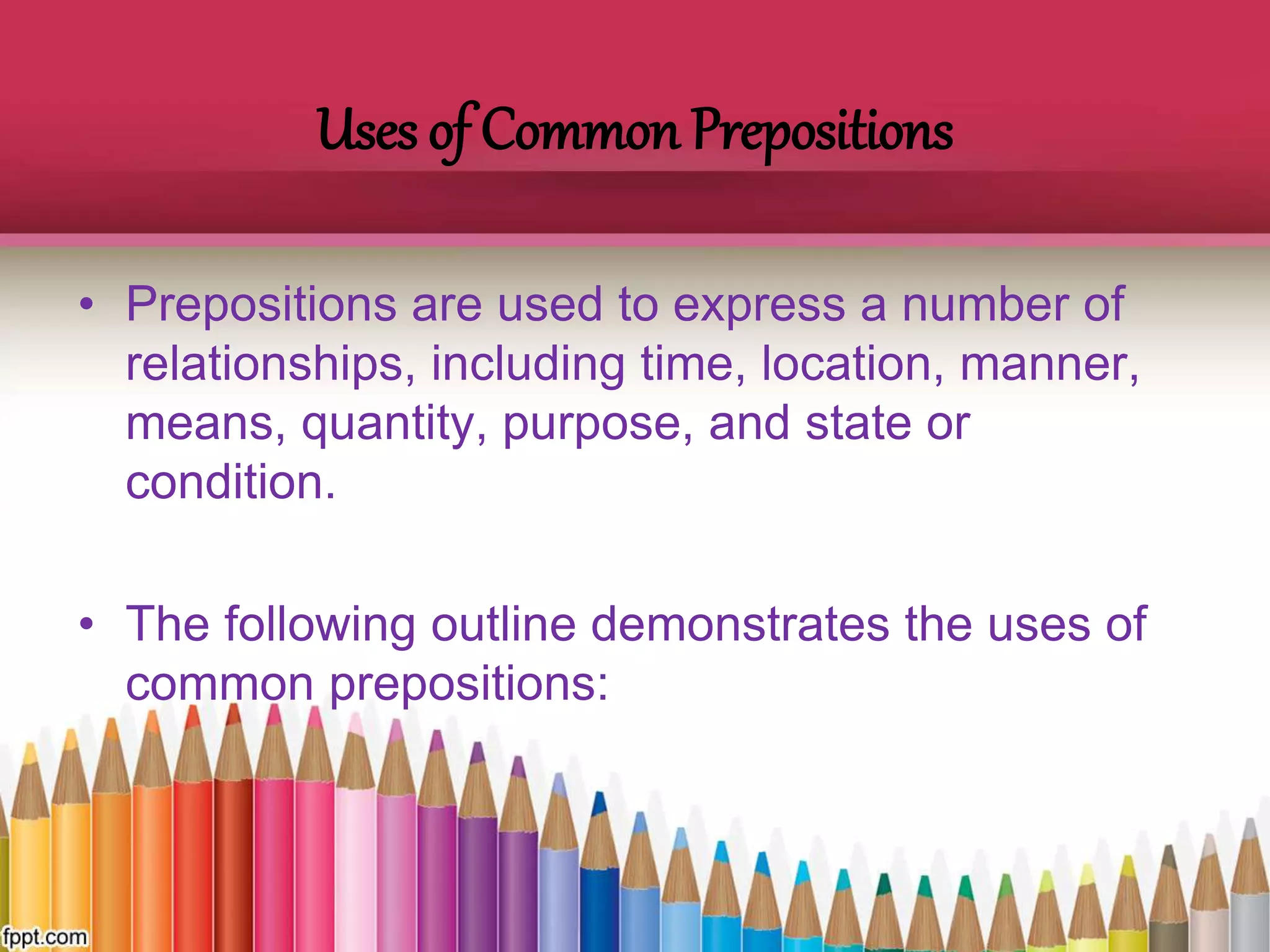 Uses of Common Prepositions

• Prepositions are used to express a number of relationships, including time, location, manner, means, quantity, purpose, and state or condition.

• The following outline demonstrates the uses of common prepositions:

fppt.com